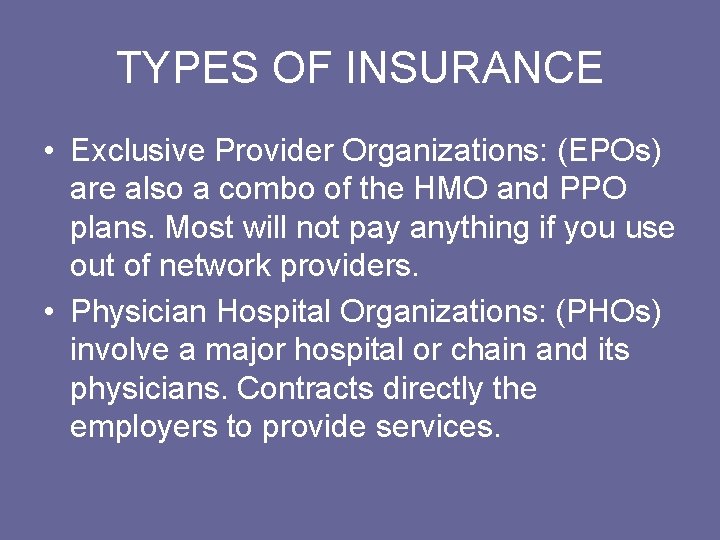 TYPES OF INSURANCE

• Exclusive Provider Organizations: (EPOs) are also a combo of the HMO and PPO plans. Most will not pay anything if you use out of network providers.
• Physician Hospital Organizations: (PHOs) involve a major hospital or chain and its physicians. Contracts directly the employers to provide services.